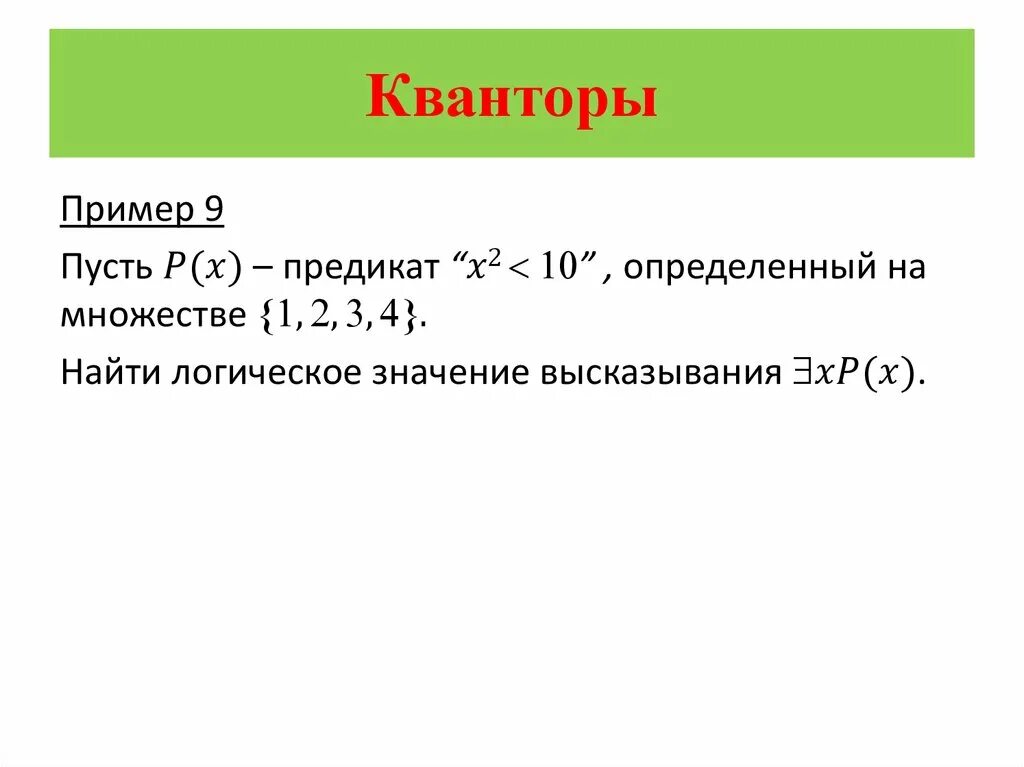 Кванторы

Пример 9

Пусть $P(x)$ – предикат “$x^2 < 10$”, определенный на множестве $\{1, 2, 3, 4\}$.

Найти логическое значение высказывания $\exists x P(x)$.